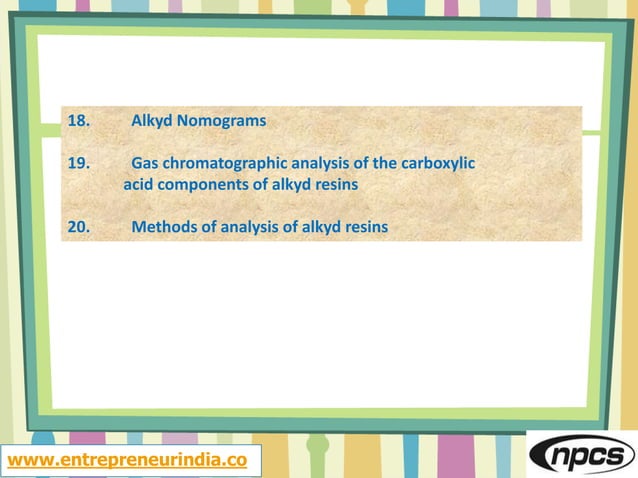 18. Alkyd Nomograms

19. Gas chromatographic analysis of the carboxylic acid components of alkyd resins

20. Methods of analysis of alkyd resins

www.entrepreneurindia.co

npcs